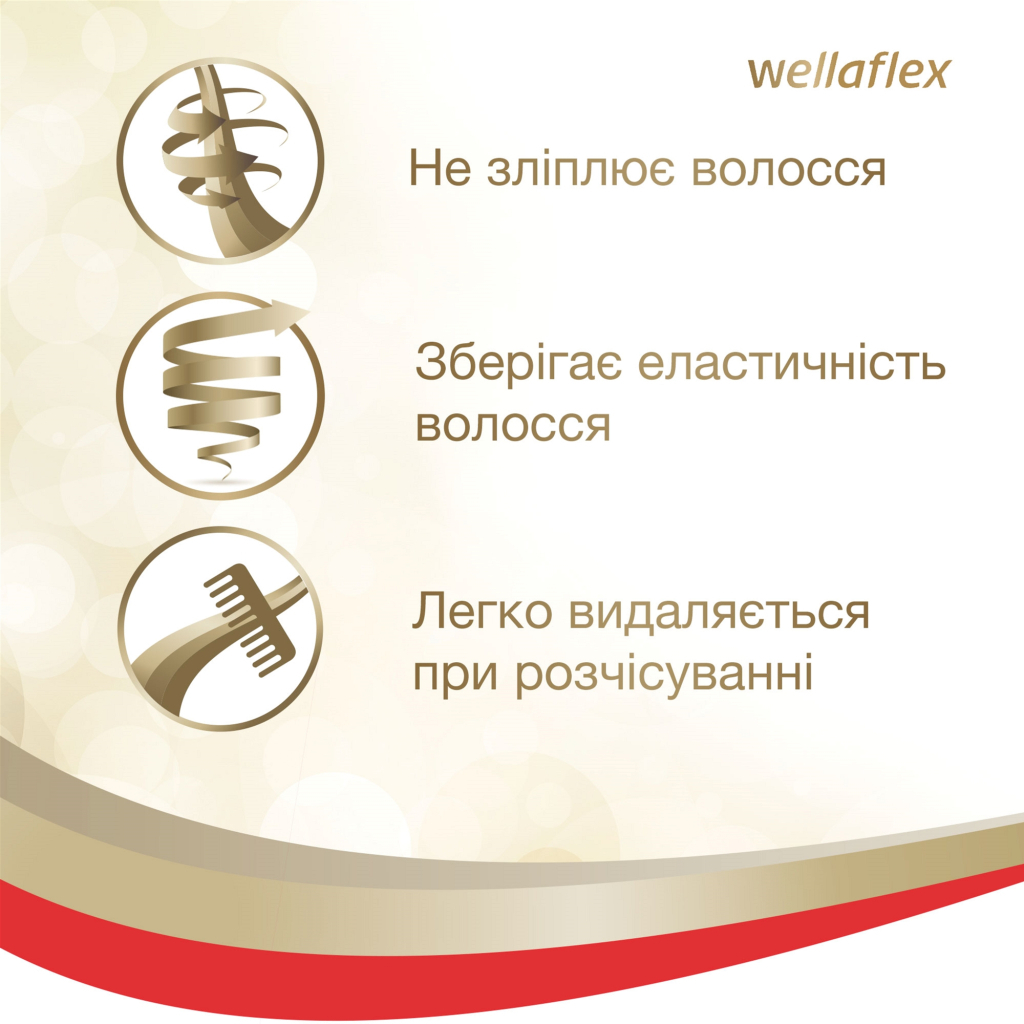 wellaflex

Не зліплює волосся

Зберігає еластичність волосся

Легко видаляється при розчісуванні